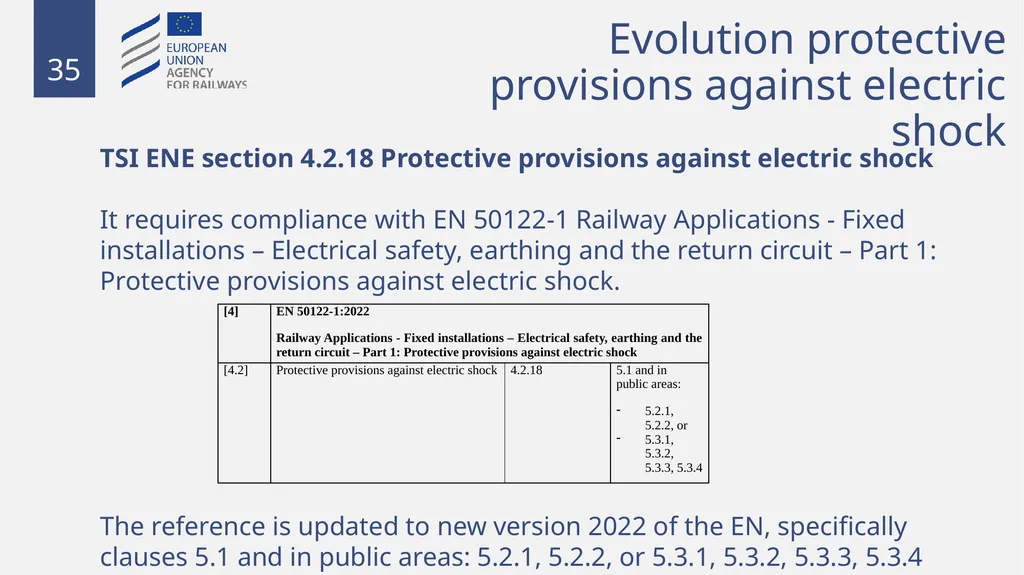 35

EUROPEAN
UNION
AGENCY
FOR RAILWAYS

Evolution protective provisions against electric shock

TSI ENE section 4.2.18 Protective provisions against electric shock

It requires compliance with EN 50122-1 Railway Applications - Fixed installations – Electrical safety, earthing and the return circuit – Part 1: Protective provisions against electric shock.

| [4] | EN 50122-1:2022 Railway Applications - Fixed installations – Electrical safety, earthing and the return circuit – Part 1: Protective provisions against electric shock | | |
|---|---|---|---|
| [4.2] | Protective provisions against electric shock | 4.2.18 | 5.1 and in public areas: - 5.2.1, 5.2.2, or - 5.3.1, 5.3.2, 5.3.3, 5.3.4 |

The reference is updated to new version 2022 of the EN, specifically clauses 5.1 and in public areas: 5.2.1, 5.2.2, or 5.3.1, 5.3.2, 5.3.3, 5.3.4